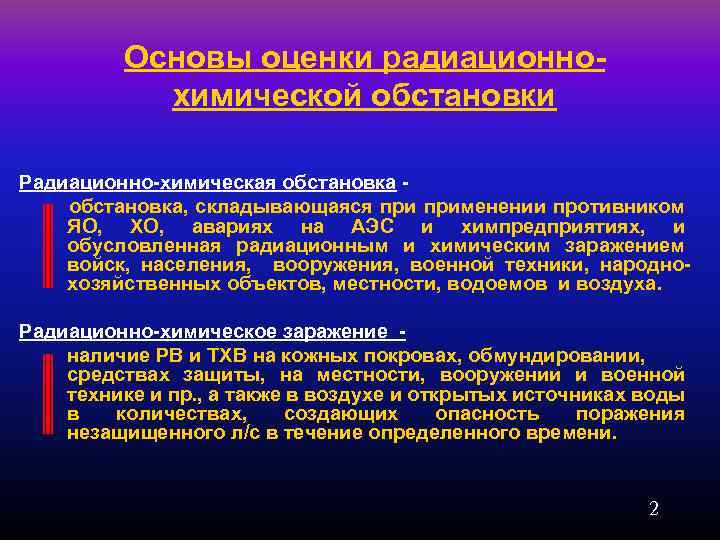 Основы оценки радиационно-химической обстановки

Радиационно-химическая обстановка -

обстановка, складывающаяся при применении противником ЯО, ХО, авариях на АЭС и химпредприятиях, и обусловленная радиационным и химическим заражением войск, населения, вооружения, военной техники, народно-хозяйственных объектов, местности, водоемов и воздуха.

Радиационно-химическое заражение -

наличие РВ и ТХВ на кожных покровах, обмундировании, средствах защиты, на местности, вооружении и военной технике и пр., а также в воздухе и открытых источниках воды в количествах, создающих опасность поражения незащищенного л/с в течение определенного времени.

2